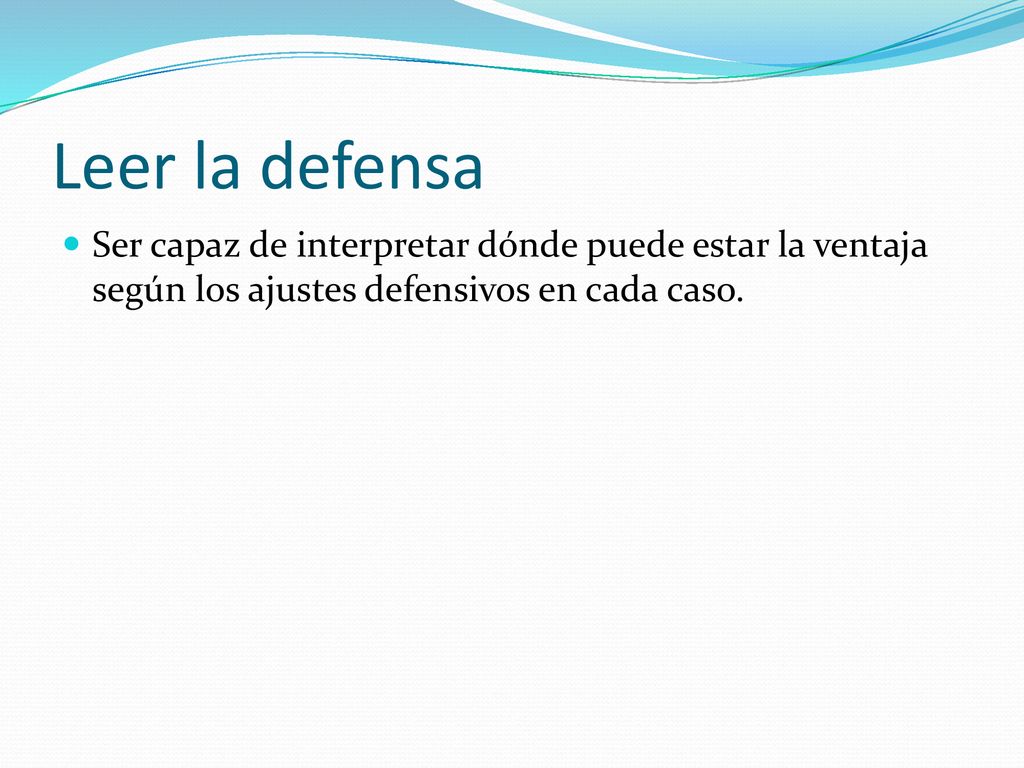 Leer la defensa

Ser capaz de interpretar dónde puede estar la ventaja según los ajustes defensivos en cada caso.